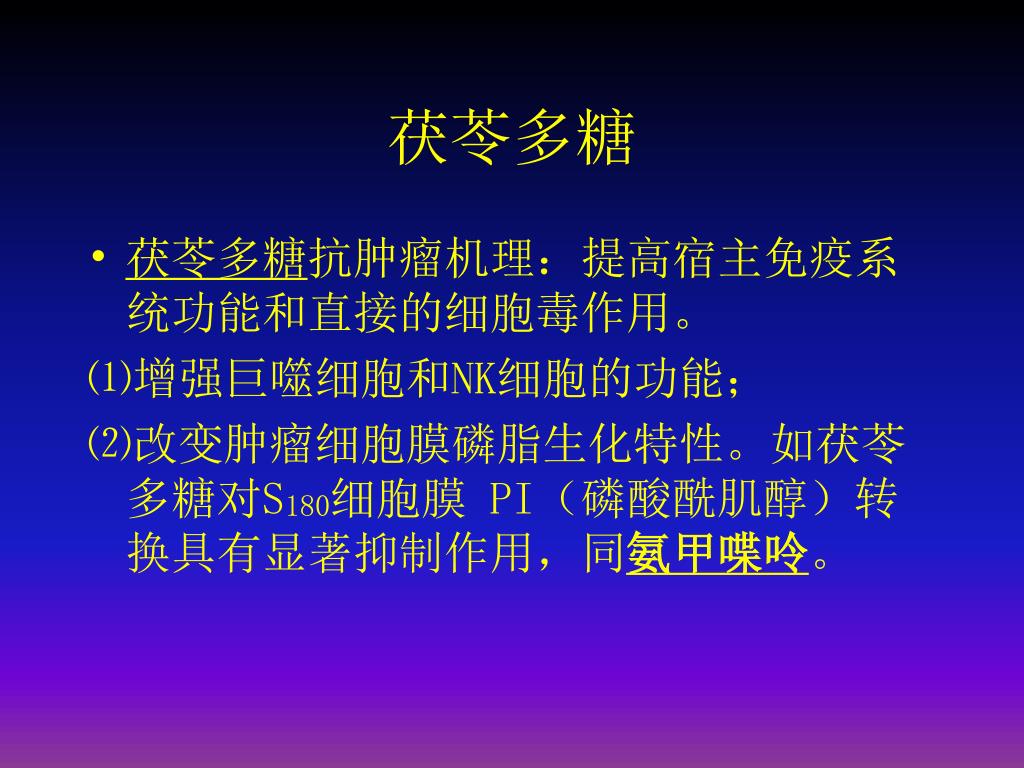 茯苓多糖

• 茯苓多糖抗肿瘤机理：提高宿主免疫系统功能和直接的细胞毒作用。

⑴增强巨噬细胞和NK细胞的功能；

⑵改变肿瘤细胞膜磷脂生化特性。如茯苓多糖对$S_{180}$细胞膜 PI（磷酸酰肌醇）转换具有显著抑制作用，同氨甲喋呤。